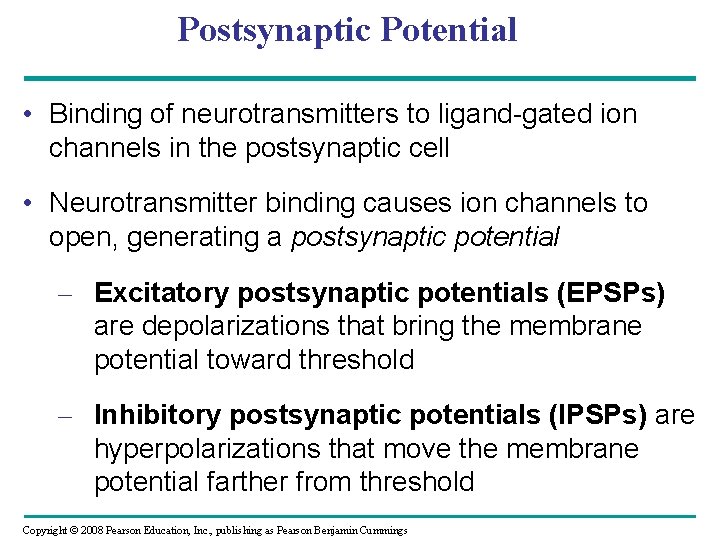 Postsynaptic Potential

• Binding of neurotransmitters to ligand-gated ion channels in the postsynaptic cell

• Neurotransmitter binding causes ion channels to open, generating a postsynaptic potential

– Excitatory postsynaptic potentials (EPSPs) are depolarizations that bring the membrane potential toward threshold

– Inhibitory postsynaptic potentials (IPSPs) are hyperpolarizations that move the membrane potential farther from threshold

Copyright © 2008 Pearson Education, Inc., publishing as Pearson Benjamin Cummings